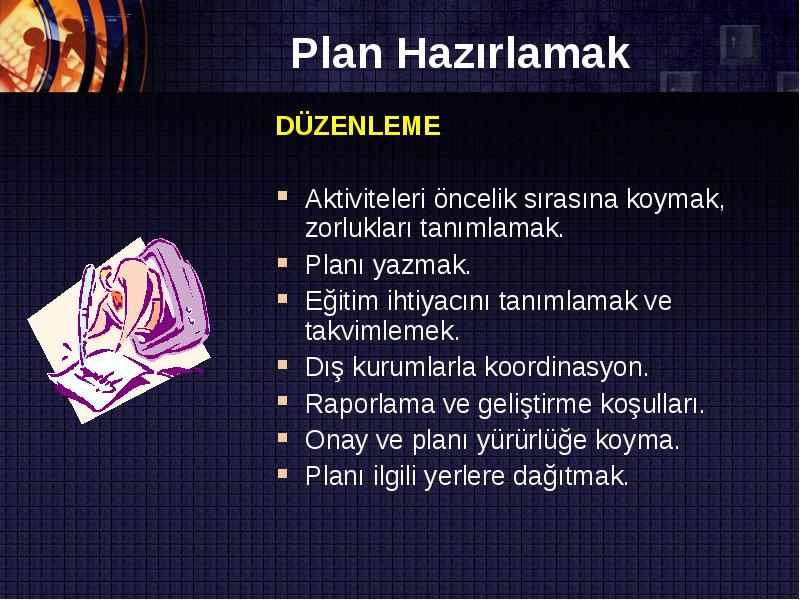 Plan Hazırlamak

DÜZENLEME

- Aktiviteleri öncelik sırasına koymak, zorlukları tanımlamak.
- Planı yazmak.
- Eğitim ihtiyacını tanımlamak ve takvimlemek.
- Dış kurumlarla koordinasyon.
- Raporlama ve geliştirme koşulları.
- Onay ve planı yürürlüğe koyma.
- Planı ilgili yerlere dağıtmak.